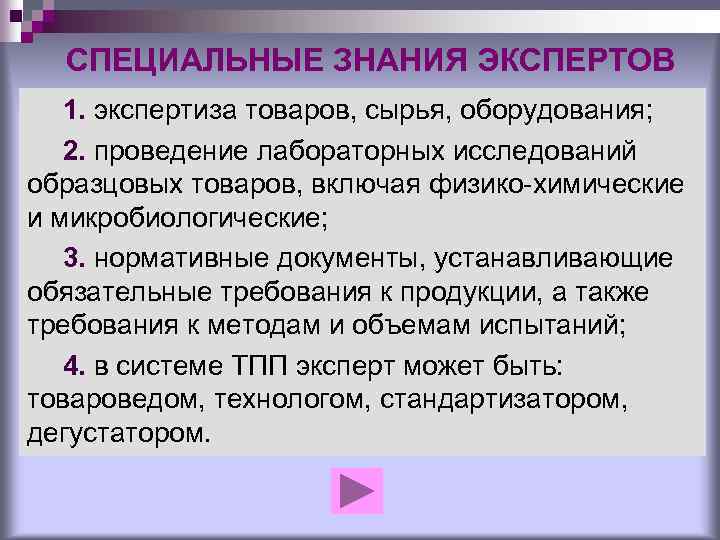 СПЕЦИАЛЬНЫЕ ЗНАНИЯ ЭКСПЕРТОВ

1. экспертиза товаров, сырья, оборудования;

2. проведение лабораторных исследований образцовых товаров, включая физико-химические и микробиологические;

3. нормативные документы, устанавливающие обязательные требования к продукции, а также требования к методам и объемам испытаний;

4. в системе ТПП эксперт может быть: товароведом, технологом, стандартизатором, дегустатором.